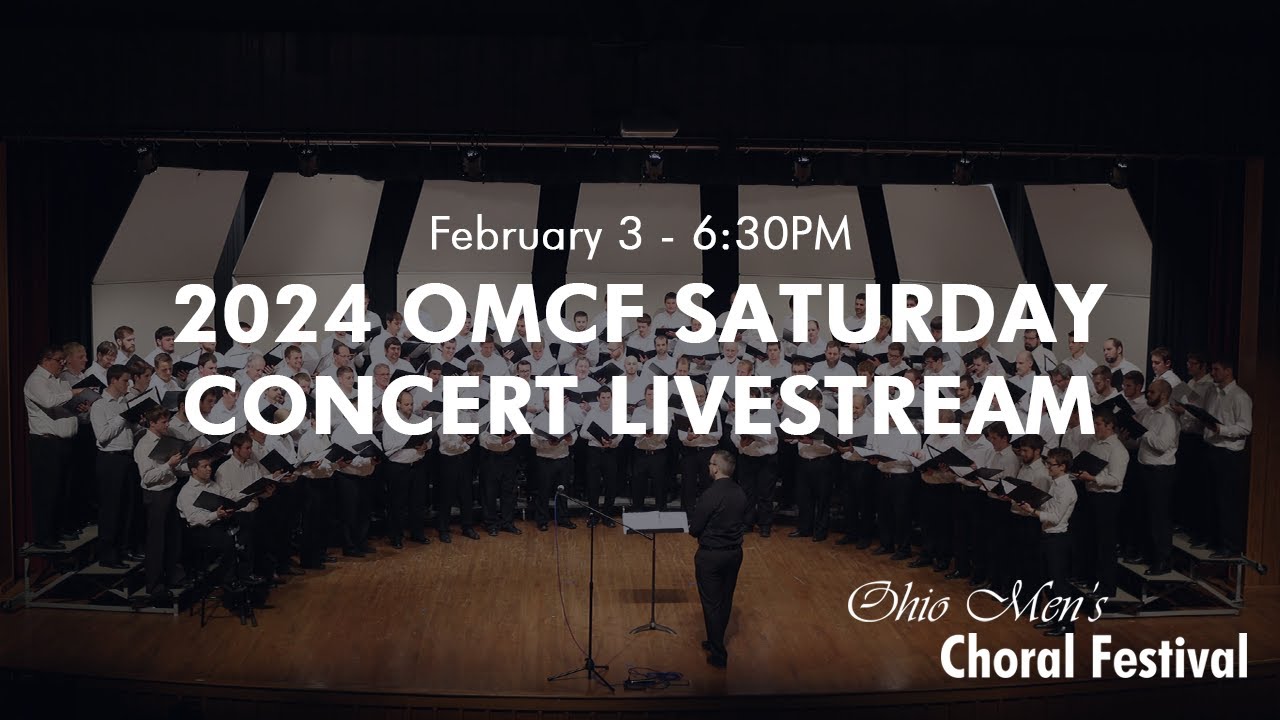 February 3 - 6:30PM

2024 OMCF SATURDAY CONCERT LIVESTREAM

Ohio Men's
Choral Festival